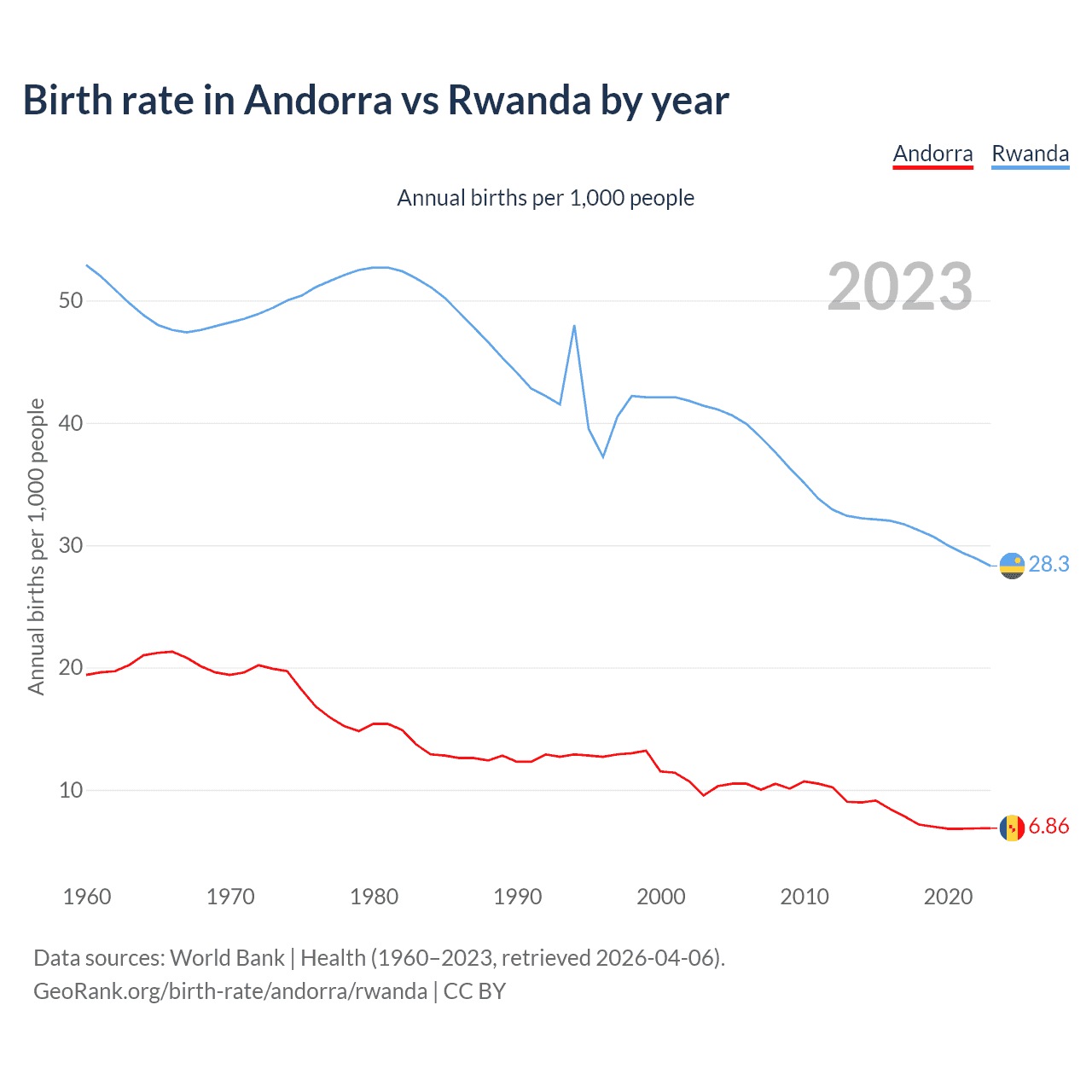 Birth rate in Andorra vs Rwanda by year

Andorra Rwanda

Annual births per 1,000 people

2023

Annual births per 1,000 people

50
40
30
20
10

28.3
6.86

1960 1970 1980 1990 2000 2010 2020

Data sources: World Bank | Health (1960–2023, retrieved 2026-04-06).
GeoRank.org/birth-rate/andorra/rwanda | CC BY